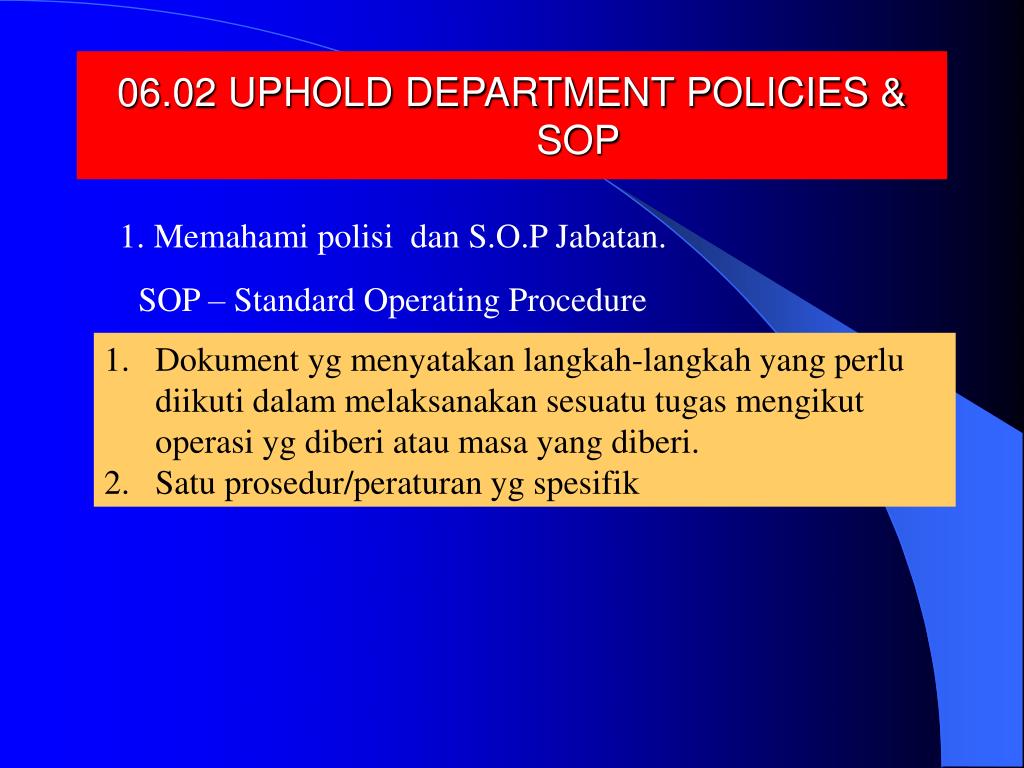 06.02 UPHOLD DEPARTMENT POLICIES & SOP

1. Memahami polisi dan S.O.P Jabatan.

SOP – Standard Operating Procedure

1. Dokument yg menyatakan langkah-langkah yang perlu diikuti dalam melaksanakan sesuatu tugas mengikut operasi yg diberi atau masa yang diberi.
2. Satu prosedur/peraturan yg spesifik